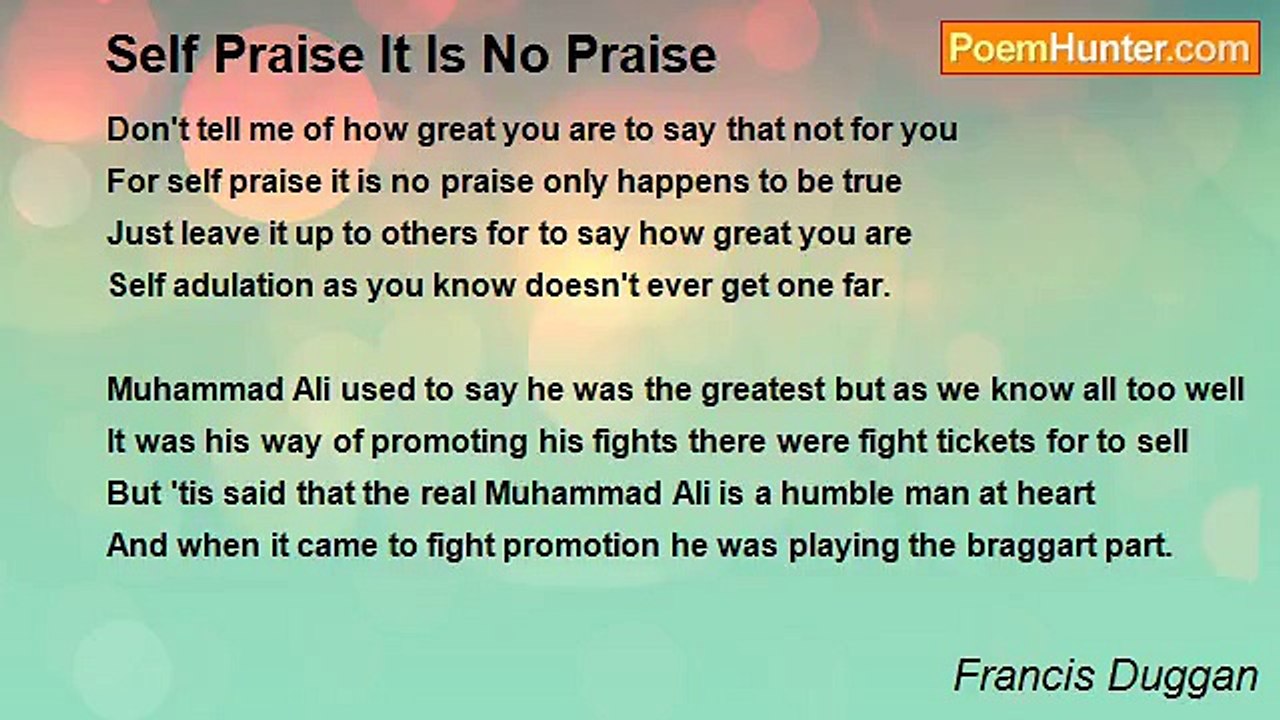 Self Praise It Is No Praise

PoemHunter.com

Don't tell me of how great you are to say that not for you
For self praise it is no praise only happens to be true
Just leave it up to others for to say how great you are
Self adulation as you know doesn't ever get one far.

Muhammad Ali used to say he was the greatest but as we know all too well
It was his way of promoting his fights there were fight tickets for to sell
But 'tis said that the real Muhammad Ali is a humble man at heart
And when it came to fight promotion he was playing the braggart part.

Francis Duggan